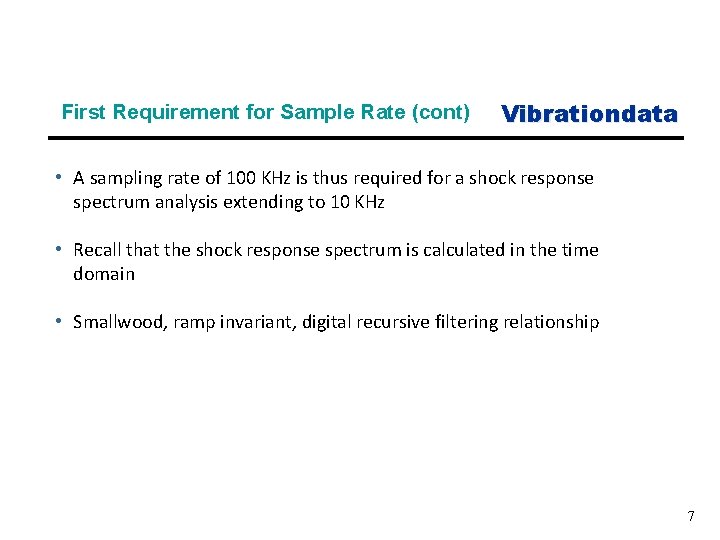 First Requirement for Sample Rate (cont)

Vibrationdata

• A sampling rate of 100 KHz is thus required for a shock response spectrum analysis extending to 10 KHz

• Recall that the shock response spectrum is calculated in the time domain

• Smallwood, ramp invariant, digital recursive filtering relationship

7